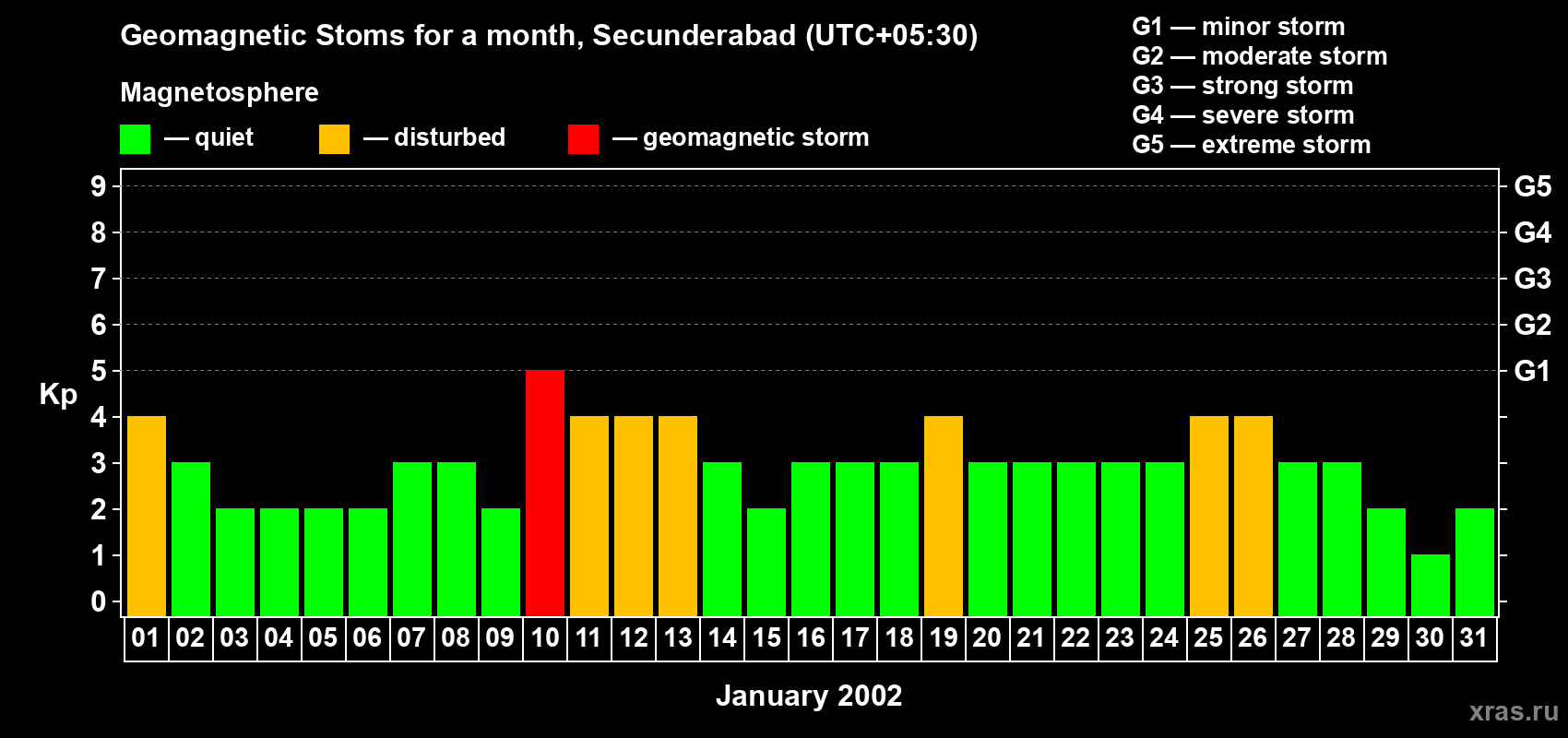 Geomagnetic Stoms for a month, Secunderabad (UTC+05:30)

Magnetosphere

— quiet — disturbed — geomagnetic storm

G1 — minor storm
G2 — moderate storm
G3 — strong storm
G4 — severe storm
G5 — extreme storm

Kp

9 8 7 6 5 4 3 2 1 0

G5 G4 G3 G2 G1

01 02 03 04 05 06 07 08 09 10 11 12 13 14 15 16 17 18 19 20 21 22 23 24 25 26 27 28 29 30 31

January 2002

xras.ru